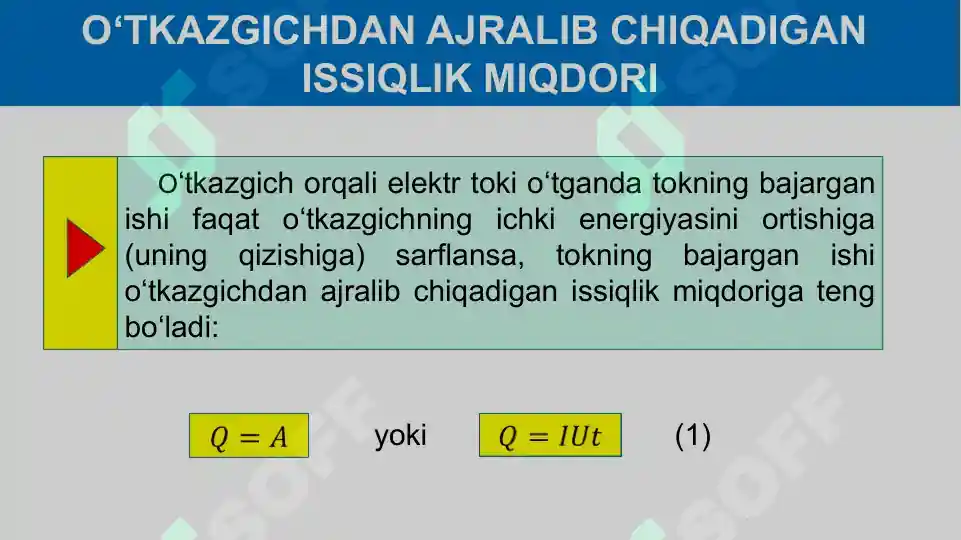 O‘TKAZGICHDAN AJRALIB CHIQADIGAN ISSIQLIK MIQDORI

O‘tkazgich orqali elektr toki o‘tganda tokning bajargan ishi faqat o‘tkazgichning ichki energiyasini ortishiga (uning qizishiga) sarflansa, tokning bajargan ishi o‘tkazgichdan ajralib chiqadigan issiqlik miqdoriga teng bo‘ladi:

$Q = A$ yoki $Q = IUt$ (1)

SOFF